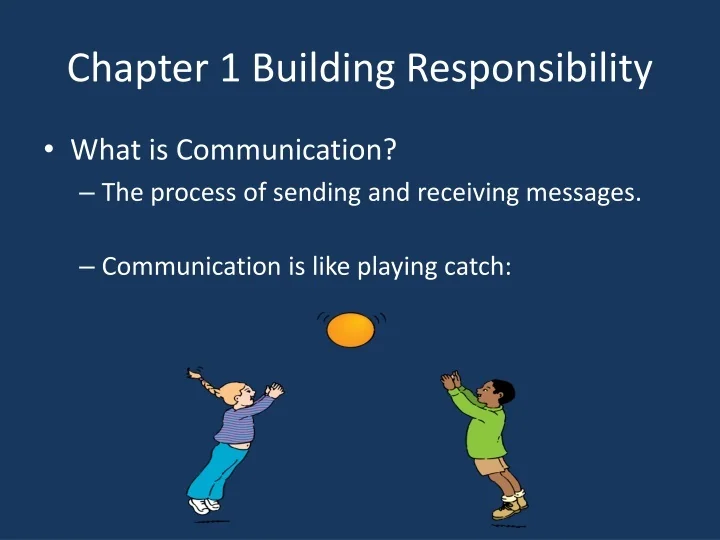 Chapter 1 Building Responsibility

• What is Communication?
– The process of sending and receiving messages.

– Communication is like playing catch: